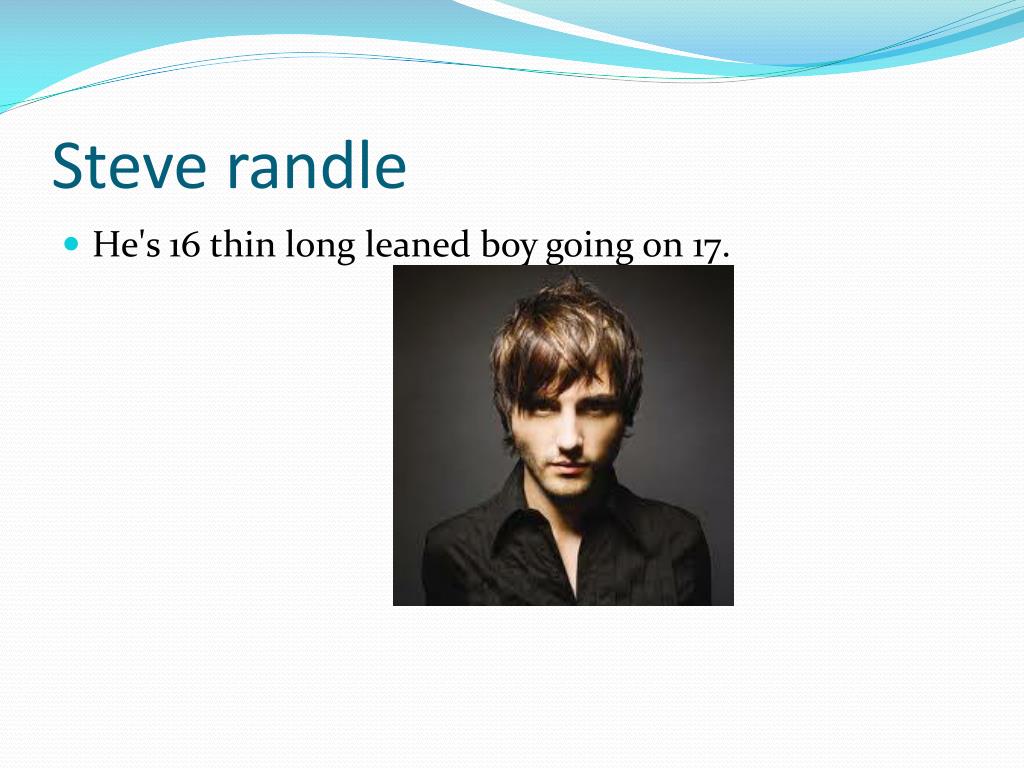 Steve randle

He's 16 thin long leaned boy going on 17.